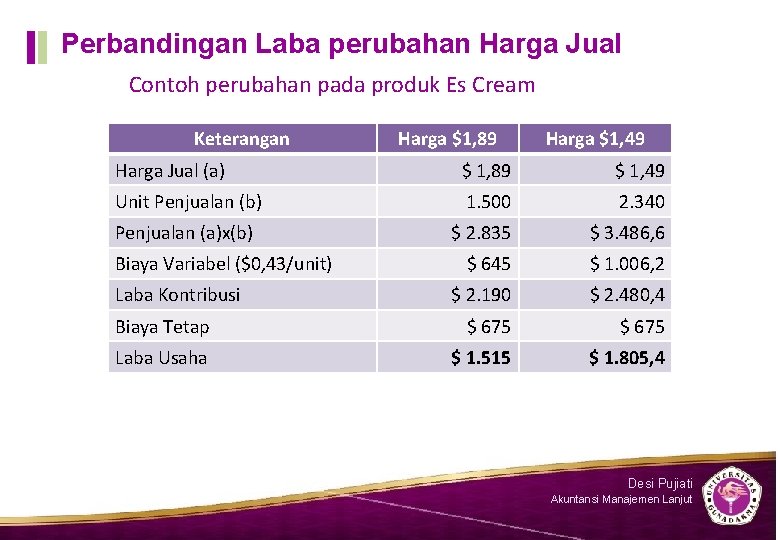 Perbandingan Laba perubahan Harga Jual

Contoh perubahan pada produk Es Cream

| Keterangan | Harga \$1,89 | Harga \$1,49 |
|---|---|---|
| Harga Jual (a) | \$ 1,89 | \$ 1,49 |
| Unit Penjualan (b) | 1.500 | 2.340 |
| Penjualan (a)x(b) | \$ 2.835 | \$ 3.486,6 |
| Biaya Variabel (\$0,43/unit) | \$ 645 | \$ 1.006,2 |
| Laba Kontribusi | \$ 2.190 | \$ 2.480,4 |
| Biaya Tetap | \$ 675 | \$ 675 |
| Laba Usaha | **\$ 1.515** | **\$ 1.805,4** |

Desi Pujiati
Akuntansi Manajemen Lanjut

UNIVERSITAS GUNADARMA